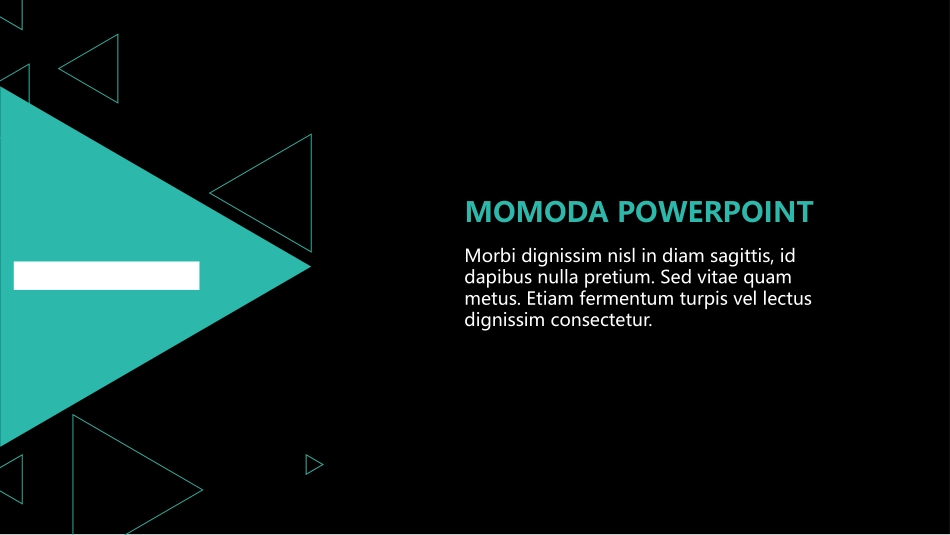 MOMODA POWERPOINT

Morbi dignissim nisl in diam sagittis, id dapibus nulla pretium. Sed vitae quam metus. Etiam fermentum turpis vel lectus dignissim consectetur.